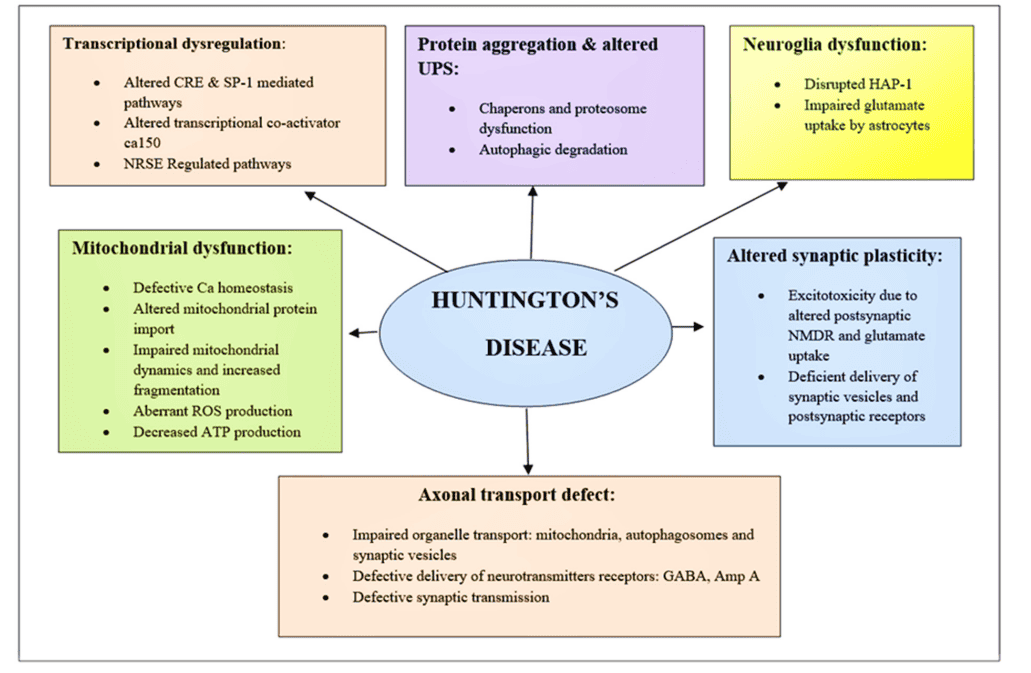 Transcriptional dysregulation:

- Altered CRE & SP-1 mediated pathways
- Altered transcriptional co-activator ca150
- NRSE Regulated pathways

Protein aggregation & altered UPS:

- Chaperons and proteosome dysfunction
- Autophagic degradation

Neuroglia dysfunction:

- Disrupted HAP-1
- Impaired glutamate uptake by astrocytes

Mitochondrial dysfunction:

- Defective Ca homeostasis
- Altered mitochondrial protein import
- Impaired mitochondrial dynamics and increased fragmentation
- Aberrant ROS production
- Decreased ATP production

HUNTINGTON'S DISEASE

Altered synaptic plasticity:

- Excitotoxicity due to altered postsynaptic NMDR and glutamate uptake
- Deficient delivery of synaptic vesicles and postsynaptic receptors

Axonal transport defect:

- Impaired organelle transport: mitochondria, autophagosomes and synaptic vesicles
- Defective delivery of neurotransmitters receptors: GABA, Amp A
- Defective synaptic transmission